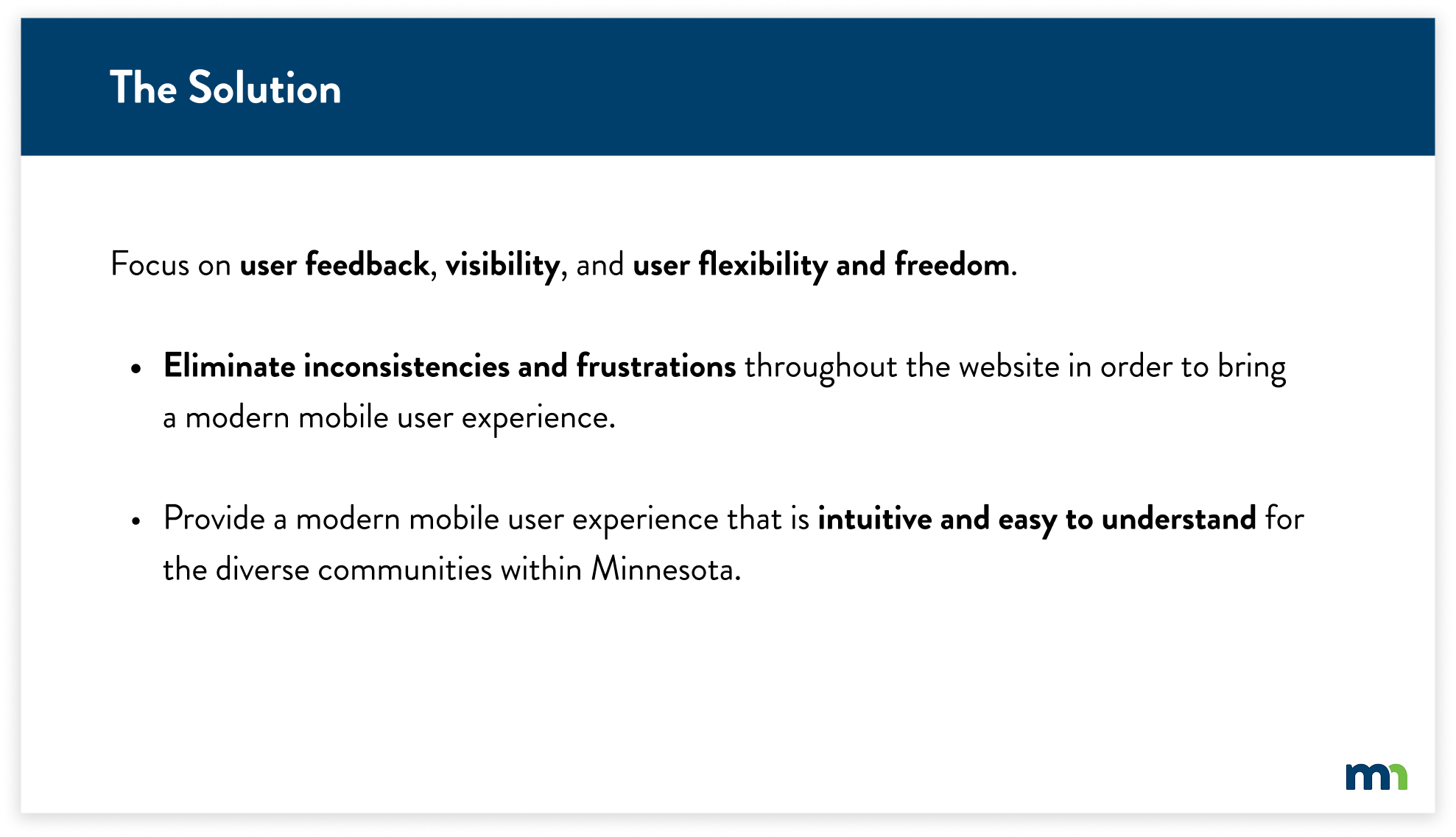 The Solution

Focus on user feedback, visibility, and user flexibility and freedom.

• Eliminate inconsistencies and frustrations throughout the website in order to bring a modern mobile user experience.

• Provide a modern mobile user experience that is intuitive and easy to understand for the diverse communities within Minnesota.

mn